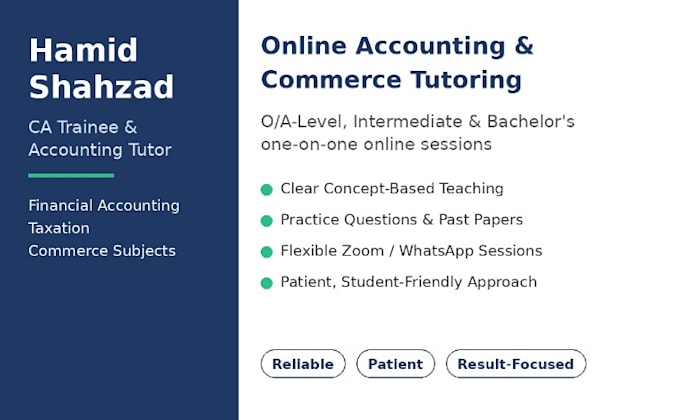 Hamid Shahzad

CA Trainee & Accounting Tutor

Financial Accounting
Taxation
Commerce Subjects

Online Accounting & Commerce Tutoring

O/A-Level, Intermediate & Bachelor's one-on-one online sessions

Clear Concept-Based Teaching

Practice Questions & Past Papers

Flexible Zoom / WhatsApp Sessions

Patient, Student-Friendly Approach

Reliable

Patient

Result-Focused